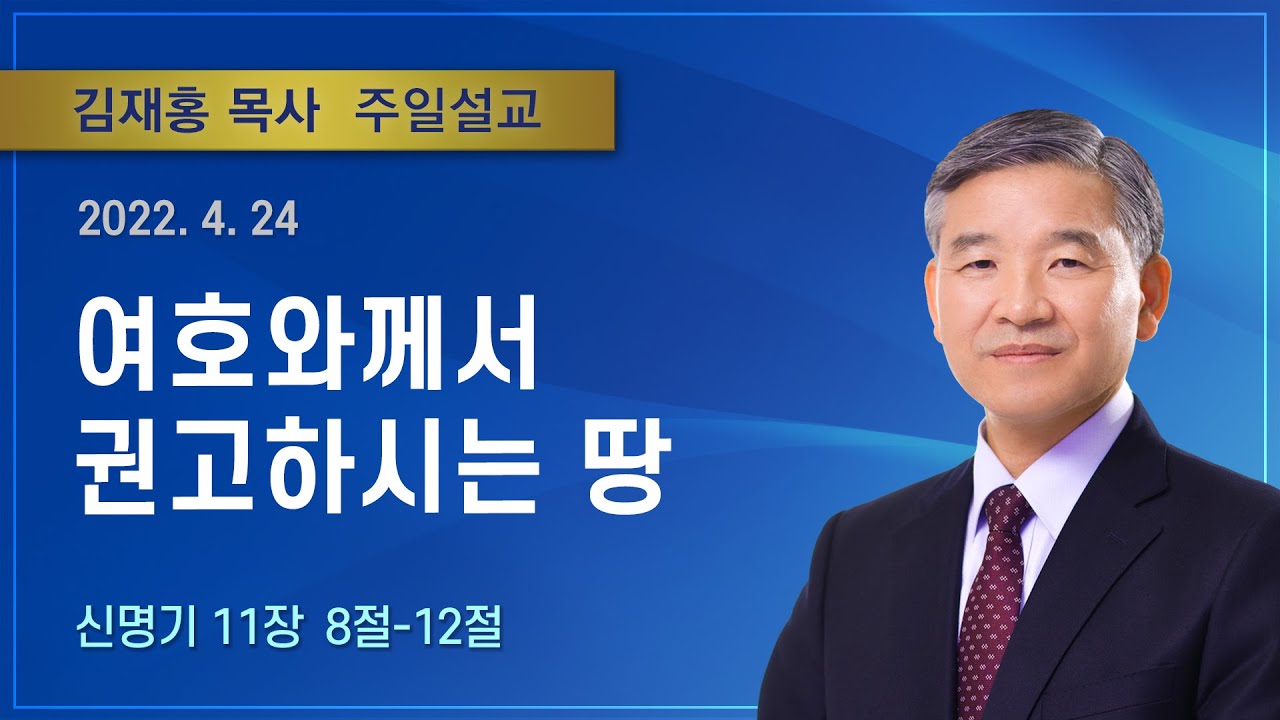 김재홍 목사 주일설교

2022. 4. 24

여호와께서 권고하시는 땅

신명기 11장 8절-12절